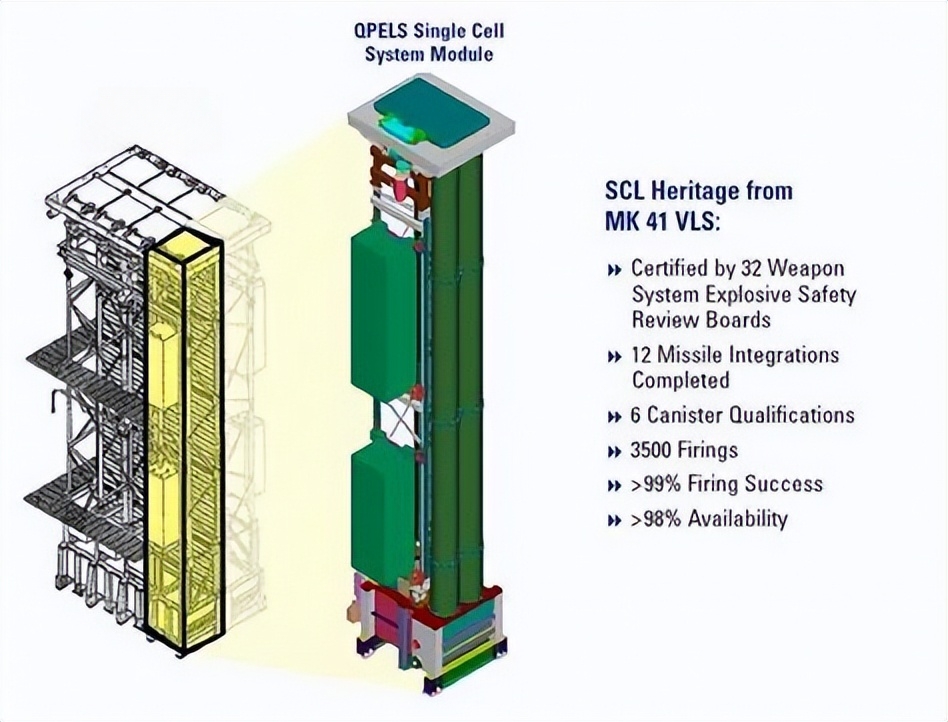 QPELS Single Cell System Module

SCL Heritage from MK 41 VLS:

» Certified by 32 Weapon System Explosive Safety Review Boards

» 12 Missile Integrations Completed

» 6 Canister Qualifications

» 3500 Firings

» >99% Firing Success

» >98% Availability